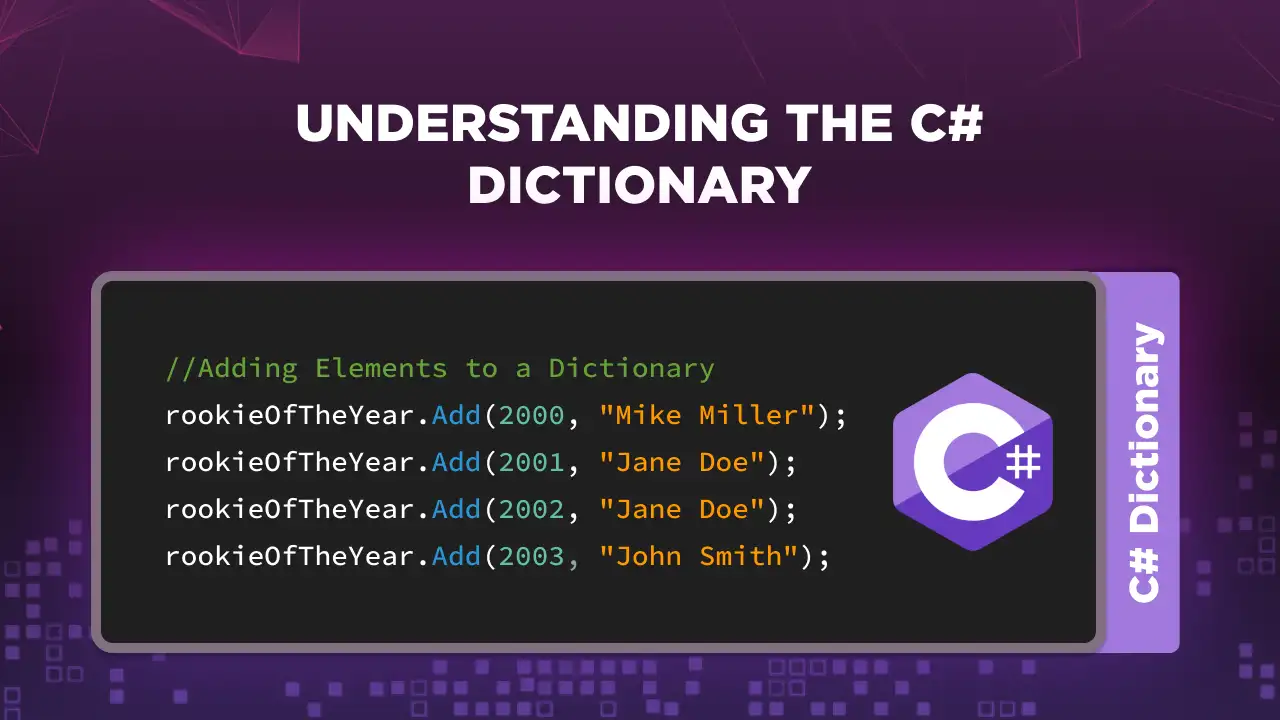 UNDERSTANDING THE C# DICTIONARY

//Adding Elements to a Dictionary
rookieOfTheYear.Add(2000, "Mike Miller");
rookieOfTheYear.Add(2001, "Jane Doe");
rookieOfTheYear.Add(2002, "Jane Doe");
rookieOfTheYear.Add(2003, "John Smith");

C#

C# Dictionary